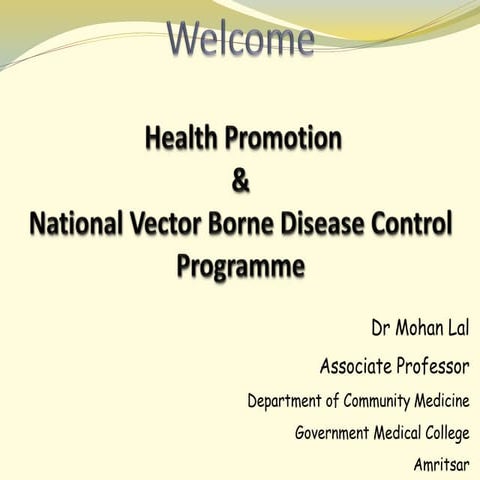 Welcome

Health Promotion
&
National Vector Borne Disease Control Programme

Dr Mohan Lal
Associate Professor
Department of Community Medicine
Government Medical College
Amritsar